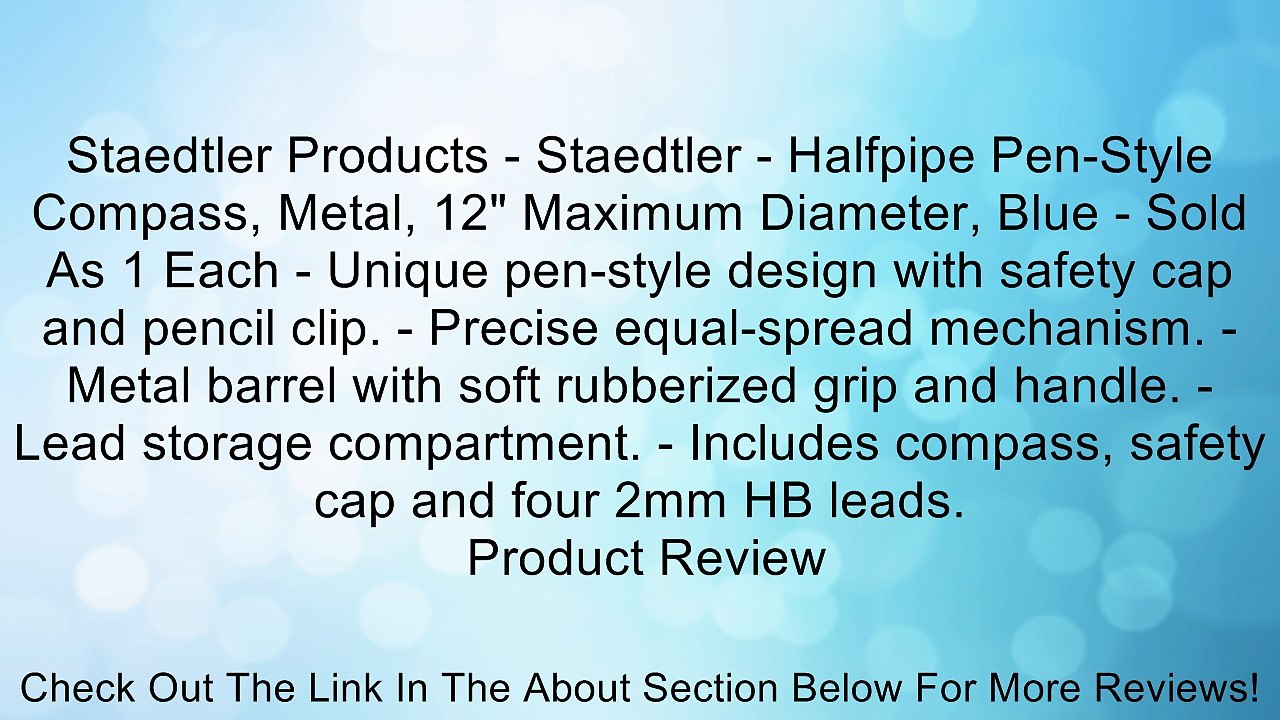 Staedtler Products - Staedtler - Halfpipe Pen-Style Compass, Metal, 12" Maximum Diameter, Blue - Sold As 1 Each - Unique pen-style design with safety cap and pencil clip. - Precise equal-spread mechanism. - Metal barrel with soft rubberized grip and handle. - Lead storage compartment. - Includes compass, safety cap and four 2mm HB leads.
Product Review

Check Out The Link In The About Section Below For More Reviews!